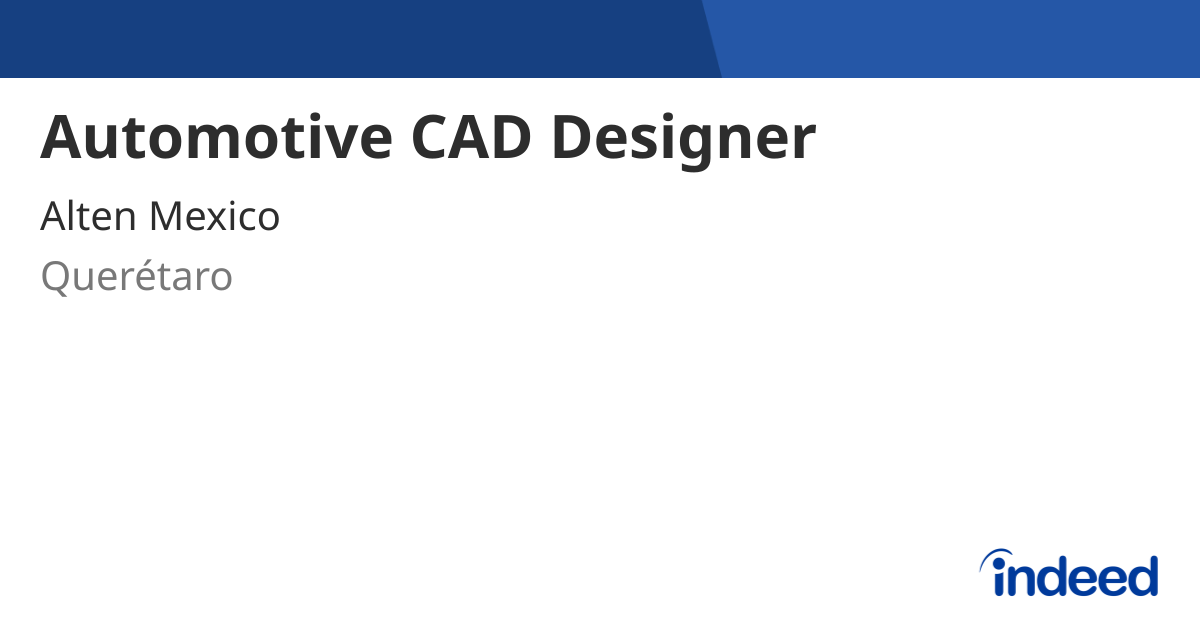 Automotive CAD Designer

Alten Mexico

Querétaro

indeed